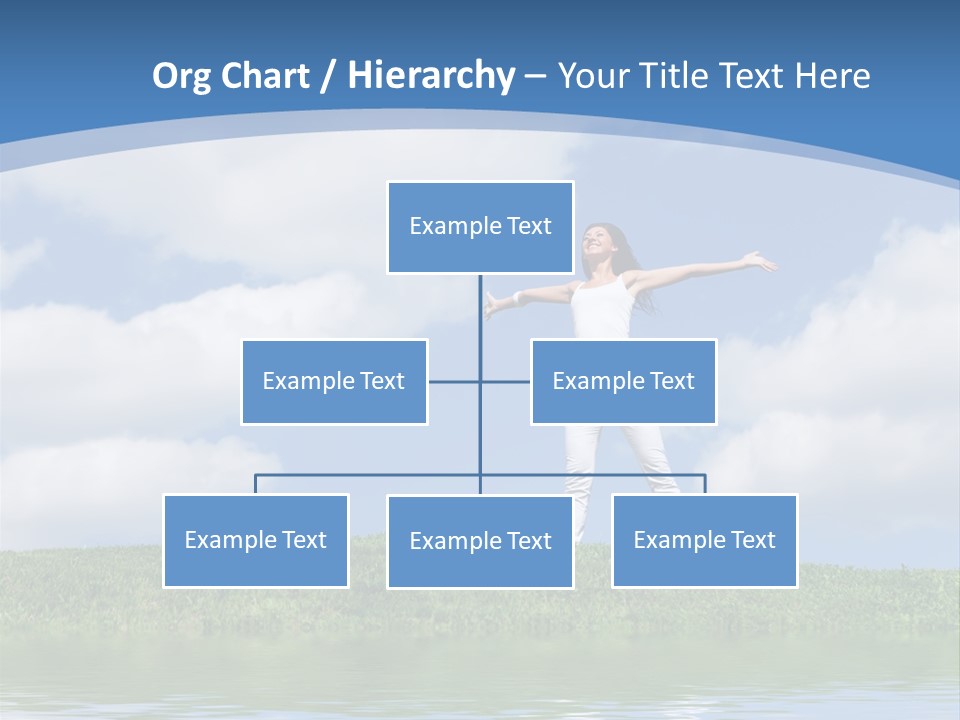 Org Chart / Hierarchy – Your Title Text Here

Example Text

Example Text

Example Text

Example Text

Example Text

Example Text